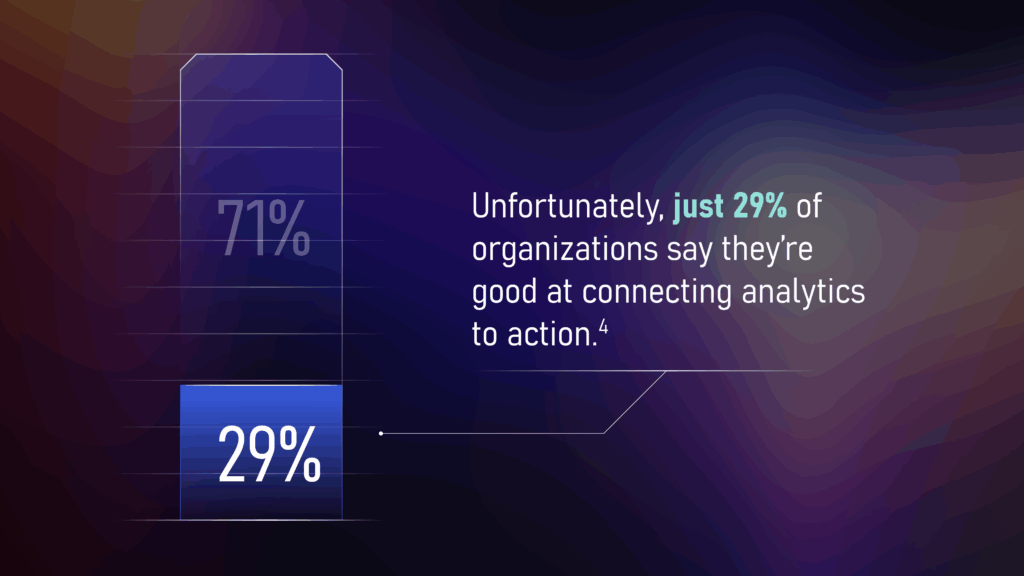 71%

29%

Unfortunately, just 29% of organizations say they're good at connecting analytics to action.$^4$